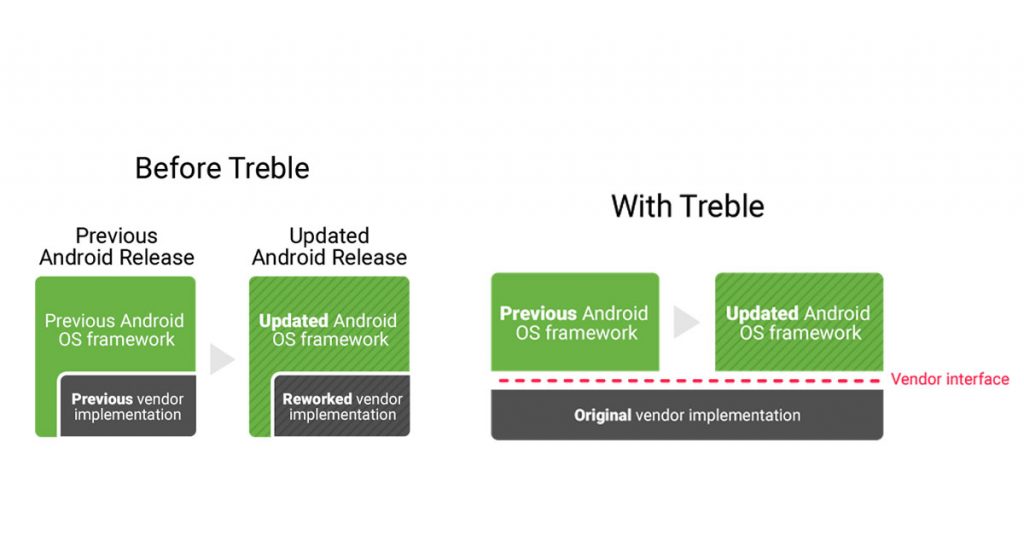 Before Treble

Previous Android Release

Previous Android OS framework

Previous vendor implementation

Updated Android Release

Updated Android OS framework

Reworked vendor implementation

With Treble

Previous Android OS framework

Updated Android OS framework

Vendor interface

Original vendor implementation